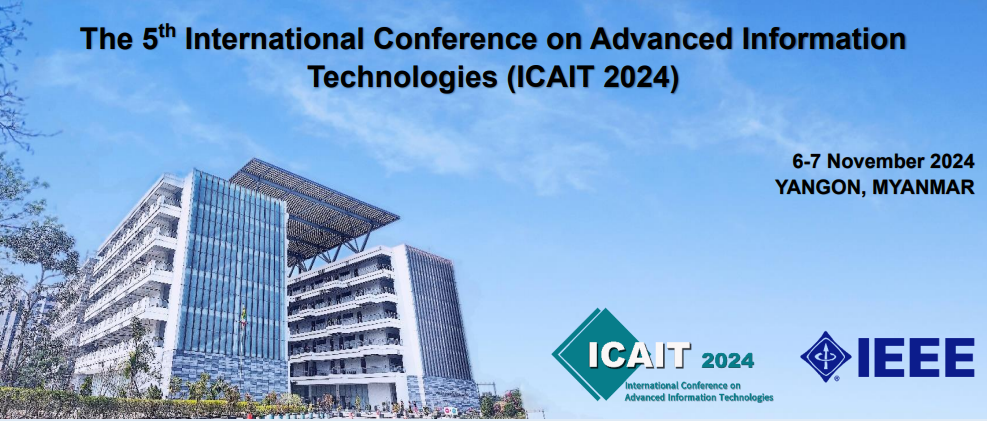 The 5$^{th}$ International Conference on Advanced Information Technologies (ICAIT 2024)

6-7 November 2024
YANGON, MYANMAR

ICAIT 2024
International Conference on Advanced Information Technologies

IEEE